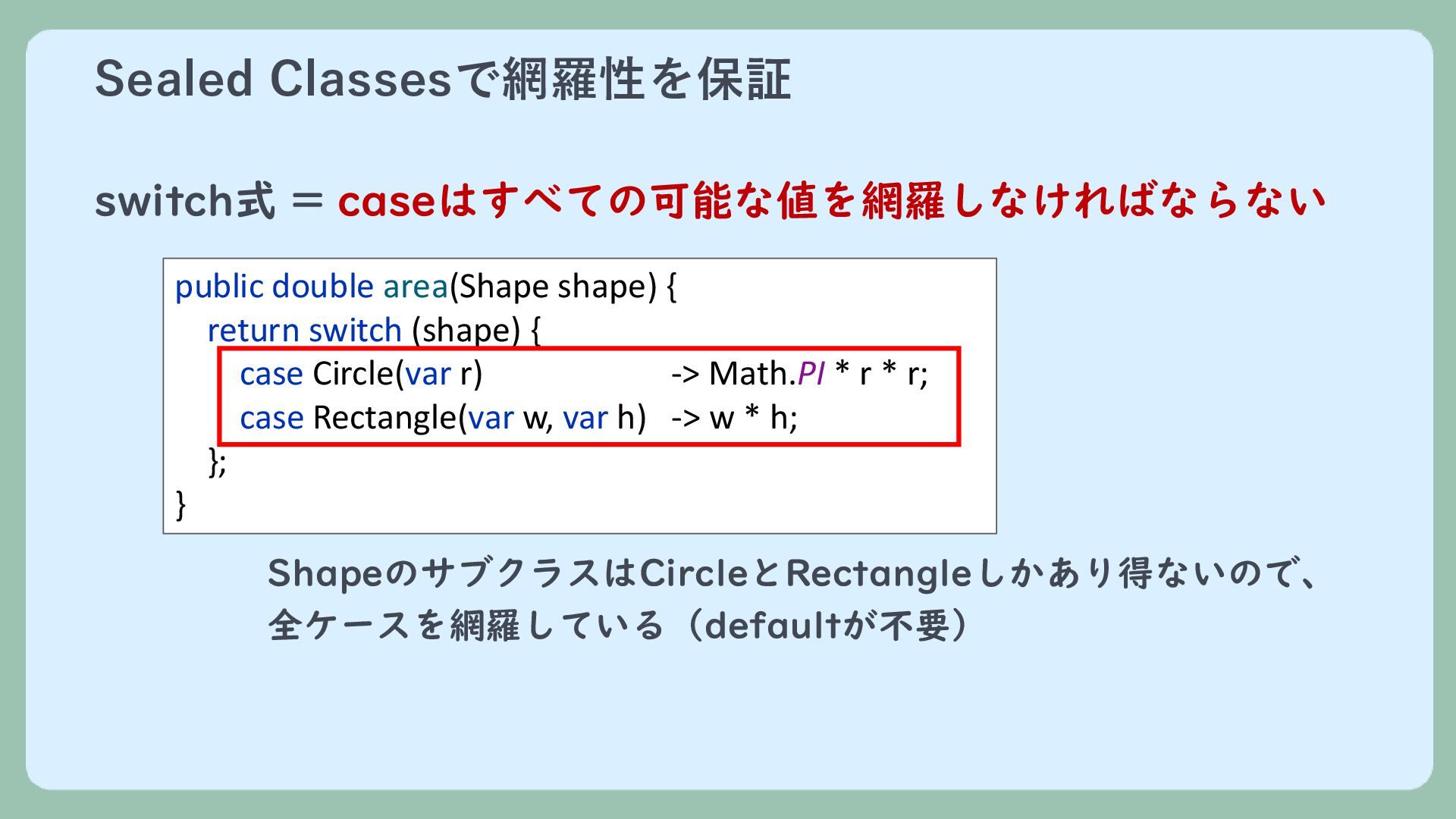 Sealed Classesで網羅性を保証

switch式 = caseはすべての可能な値を網羅しなければならない

public double area(Shape shape) {
return switch (shape) {
case Circle(var r) -> Math.PI * r * r;
case Rectangle(var w, var h) -> w * h;
};
}

ShapeのサブクラスはCircleとRectangleしかあり得ないので、全ケースを網羅している（defaultが不要）